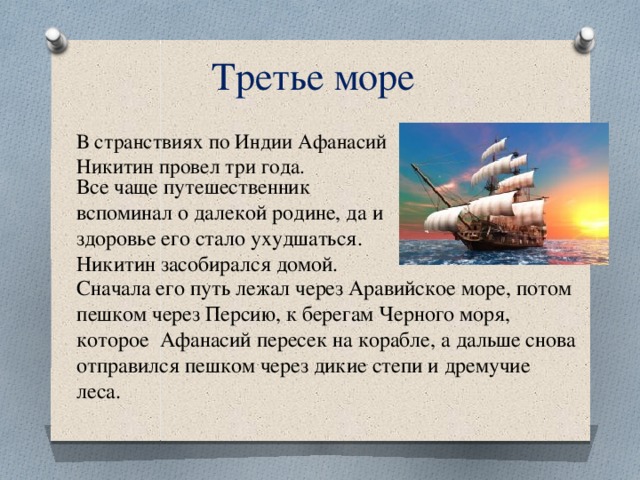 Третье море

В странствиях по Индии Афанасий Никитин провел три года.
Все чаще путешественник вспоминал о далекой родине, да и здоровье его стало ухудшаться. Никитин засобирался домой.
Сначала его путь лежал через Аравийское море, потом пешком через Персию, к берегам Черного моря, которое Афанасий пересек на корабле, а дальше снова отправился пешком через дикие степи и дремучие леса.